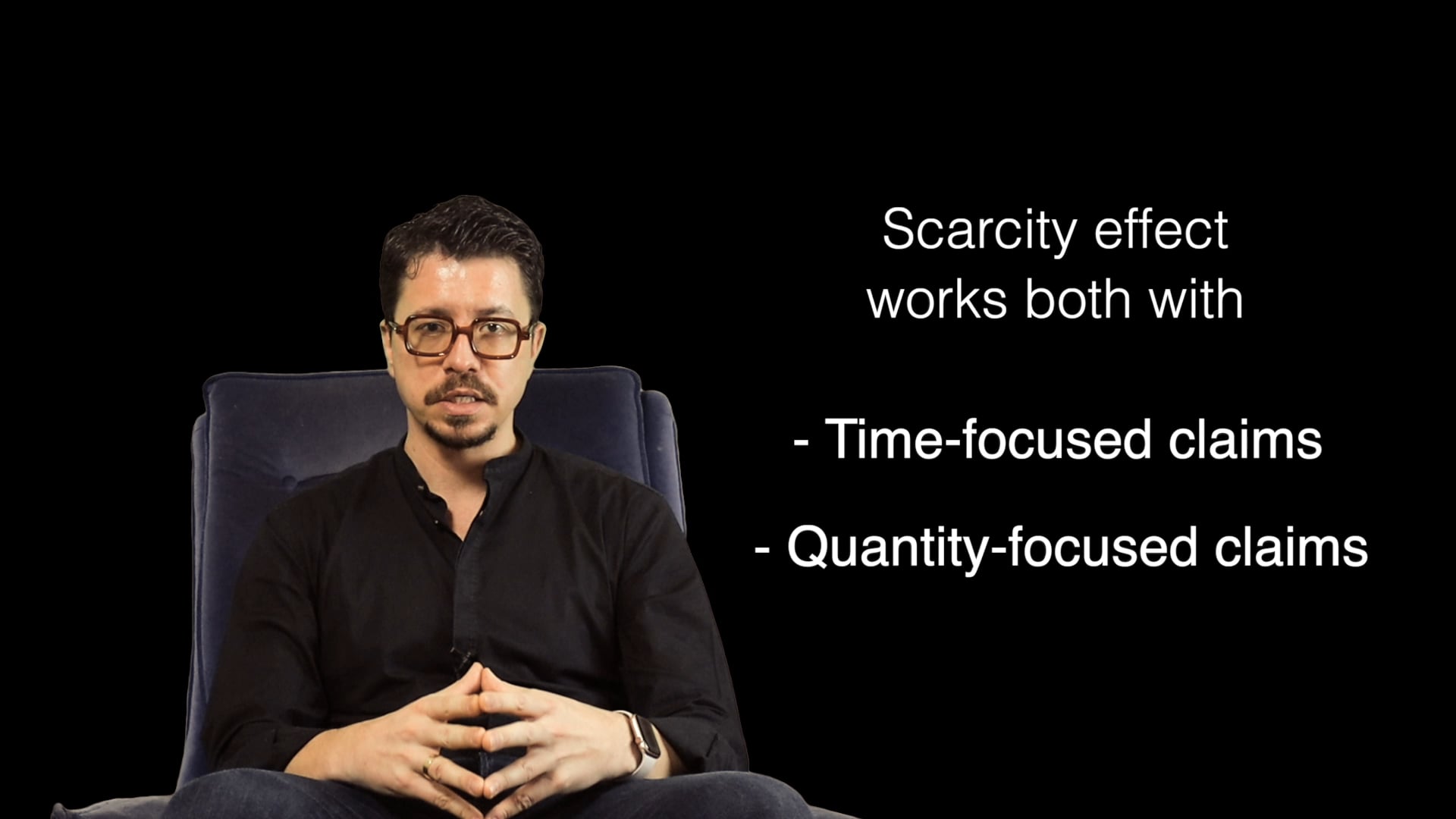 Scarcity effect works both with

- Time-focused claims

- Quantity-focused claims